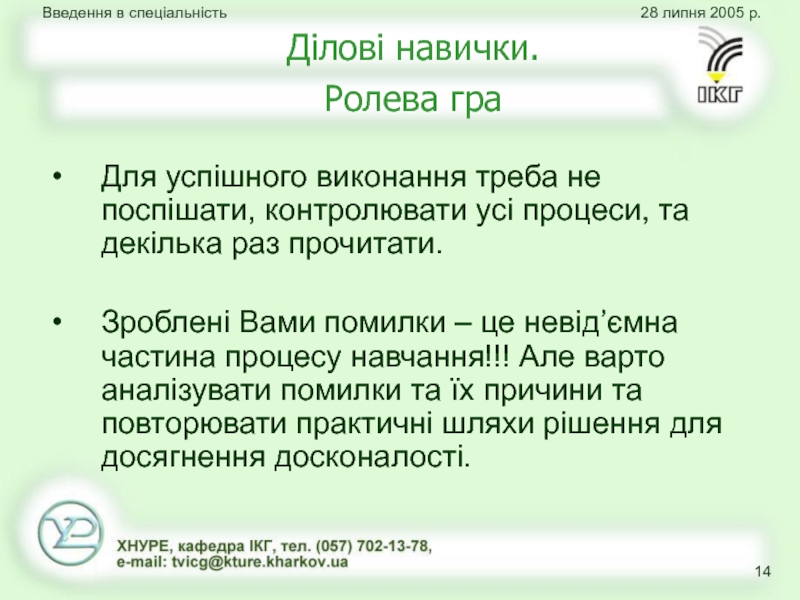 Введення в спеціальність

28 липня 2005 р.

Ділові навички.

Ролева гра

ІКГ

• Для успішного виконання треба не поспішати, контролювати усі процеси, та декілька раз прочитати.

• Зроблені Вами помилки – це невід’ємна частина процесу навчання!!! Але варто аналізувати помилки та їх причини та повторювати практичні шляхи рішення для досягнення досконалості.

ХНУРЕ, кафедра ІКГ, тел. (057) 702-13-78,
e-mail: tvicg@kture.kharkov.ua

14